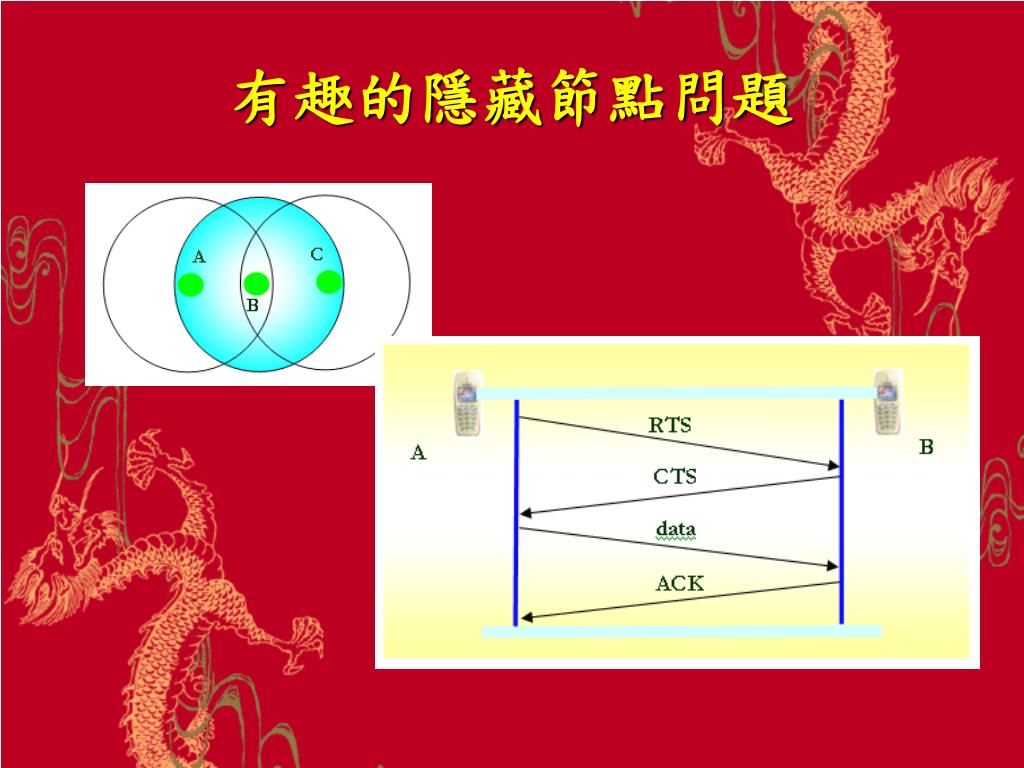 有趣的隱藏節點問題

A
C
B

A
B
RTS
CTS
data
ACK